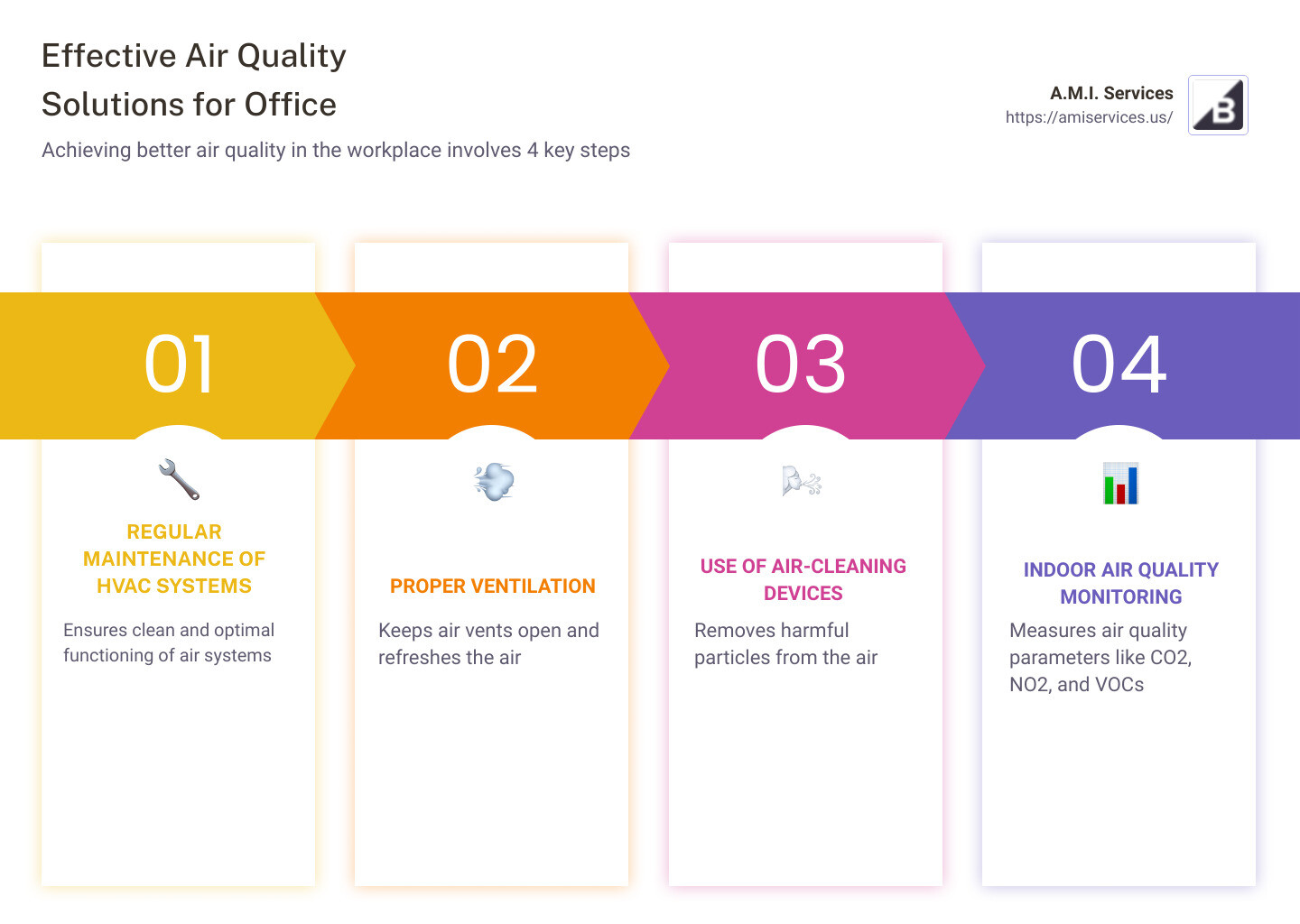 Effective Air Quality Solutions for Office

Achieving better air quality in the workplace involves 4 key steps

A.M.I. Services
https://amiservices.us/

01

REGULAR MAINTENANCE OF HVAC SYSTEMS

Ensures clean and optimal functioning of air systems

02

PROPER VENTILATION

Keeps air vents open and refreshes the air

03

USE OF AIR-CLEANING DEVICES

Removes harmful particles from the air

04

INDOOR AIR QUALITY MONITORING

Measures air quality parameters like CO2, NO2, and VOCs